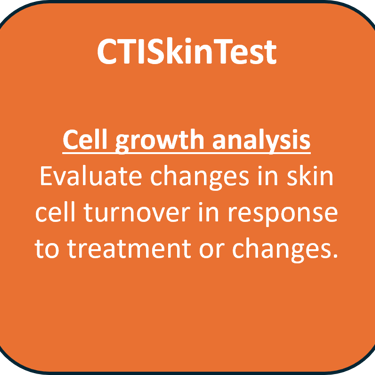 CTISkinTest

Cell growth analysis
Evaluate changes in skin cell turnover in response to treatment or changes.